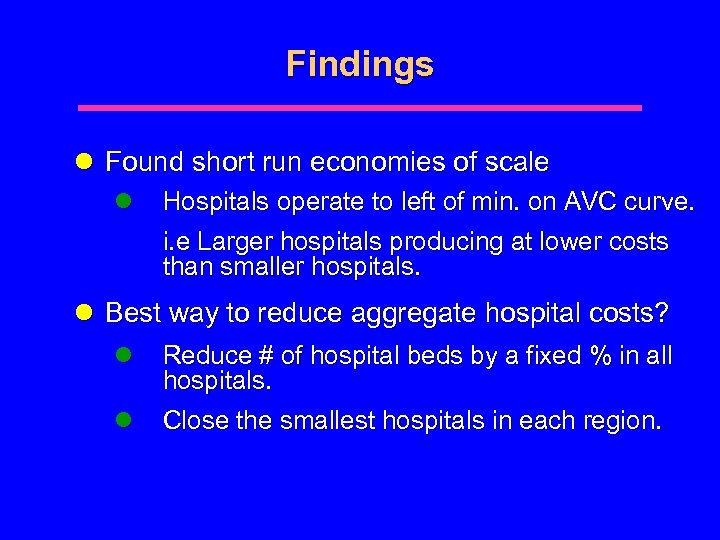 Findings

Found short run economies of scale

Hospitals operate to left of min. on AVC curve.

i.e Larger hospitals producing at lower costs than smaller hospitals.

Best way to reduce aggregate hospital costs?

Reduce # of hospital beds by a fixed % in all hospitals.

Close the smallest hospitals in each region.